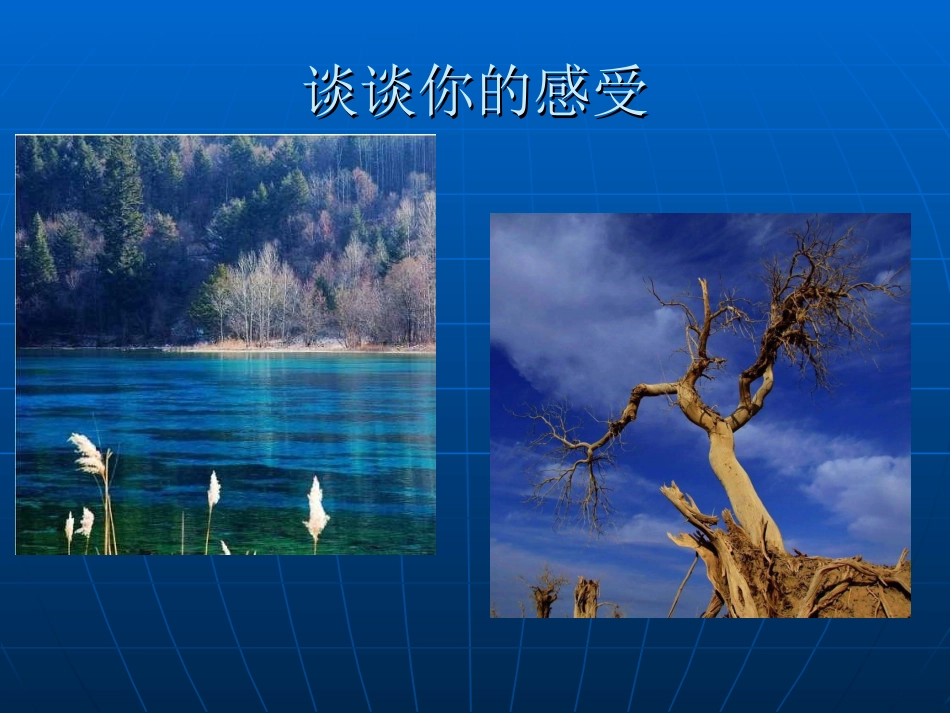 谈谈你的感受